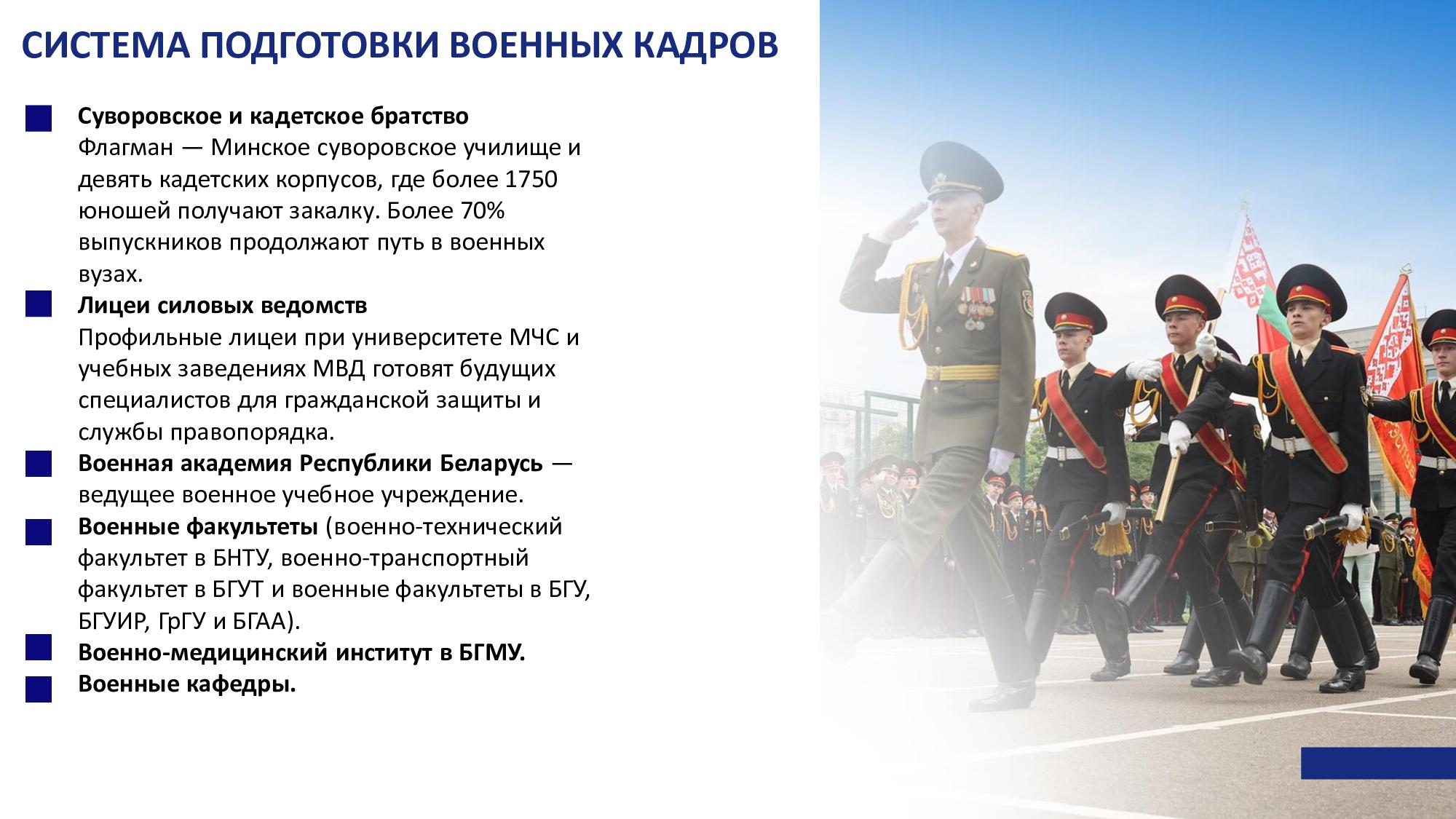 СИСТЕМА ПОДГОТОВКИ ВОЕННЫХ КАДРОВ

Суворовское и кадетское братство
Флагман — Минское суворовское училище и девять кадетских корпусов, где более 1750 юношей получают закалку. Более 70% выпускников продолжают путь в военных вузах.

Лицеи силовых ведомств
Профильные лицеи при университете МЧС и учебных заведениях МВД готовят будущих специалистов для гражданской защиты и службы правопорядка.

Военная академия Республики Беларусь — ведущее военное учебное учреждение.

Военные факультеты (военно-технический факультет в БНТУ, военно-транспортный факультет в БГУТ и военные факультеты в БГУ, БГУИР, ГрГУ и БГАА).

Военно-медицинский институт в БГМУ.

Военные кафедры.